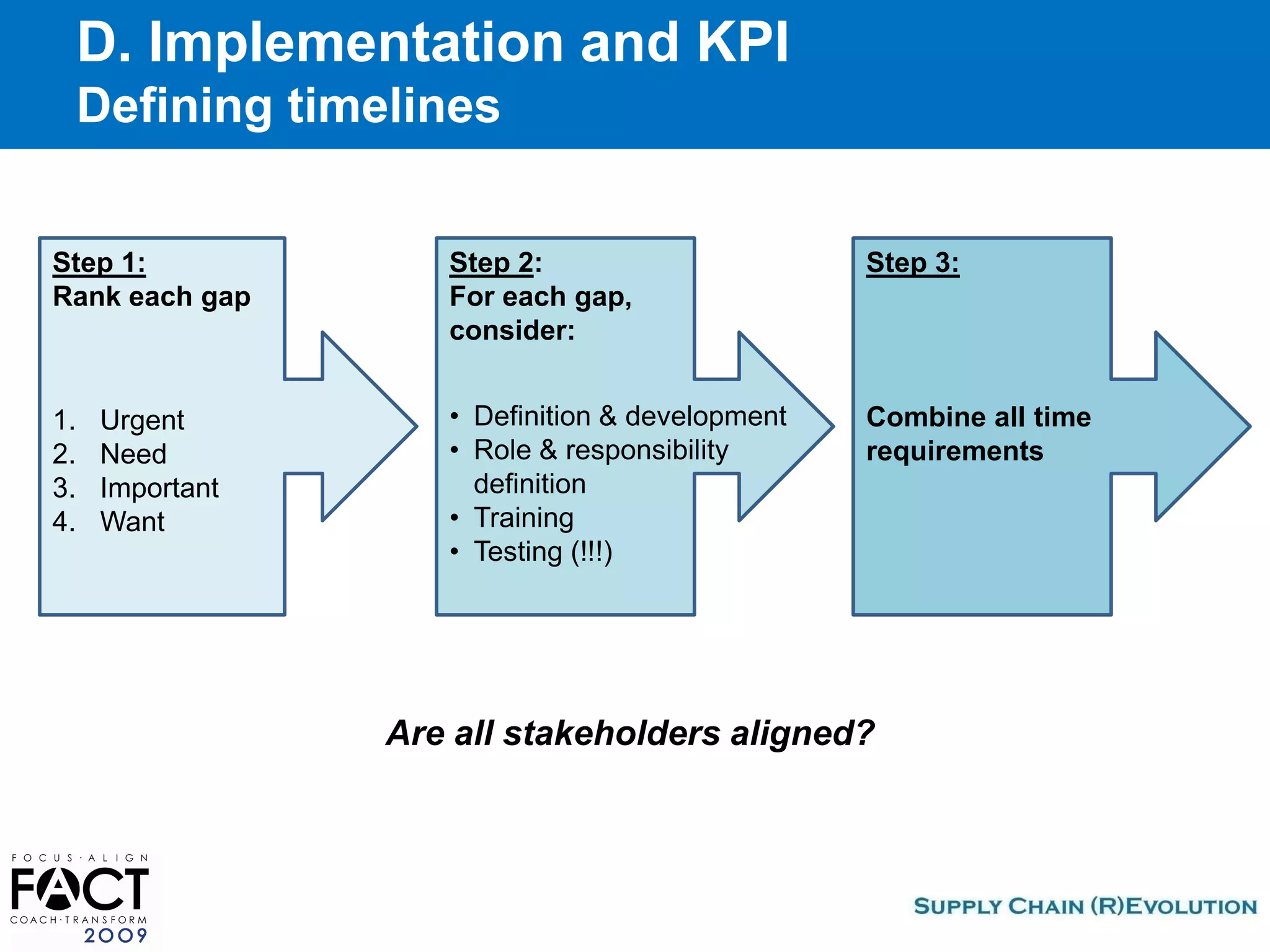 D. Implementation and KPI
Defining timelines

Step 1:
Rank each gap

1. Urgent
2. Need
3. Important
4. Want

Step 2:
For each gap, consider:

• Definition & development
• Role & responsibility definition
• Training
• Testing (!!!)

Step 3:

Combine all time requirements

Are all stakeholders aligned?

FOCUS·ALIGN
FACT
COACH·TRANSFORM
2009

SUPPLY CHAIN (R)EVOLUTION